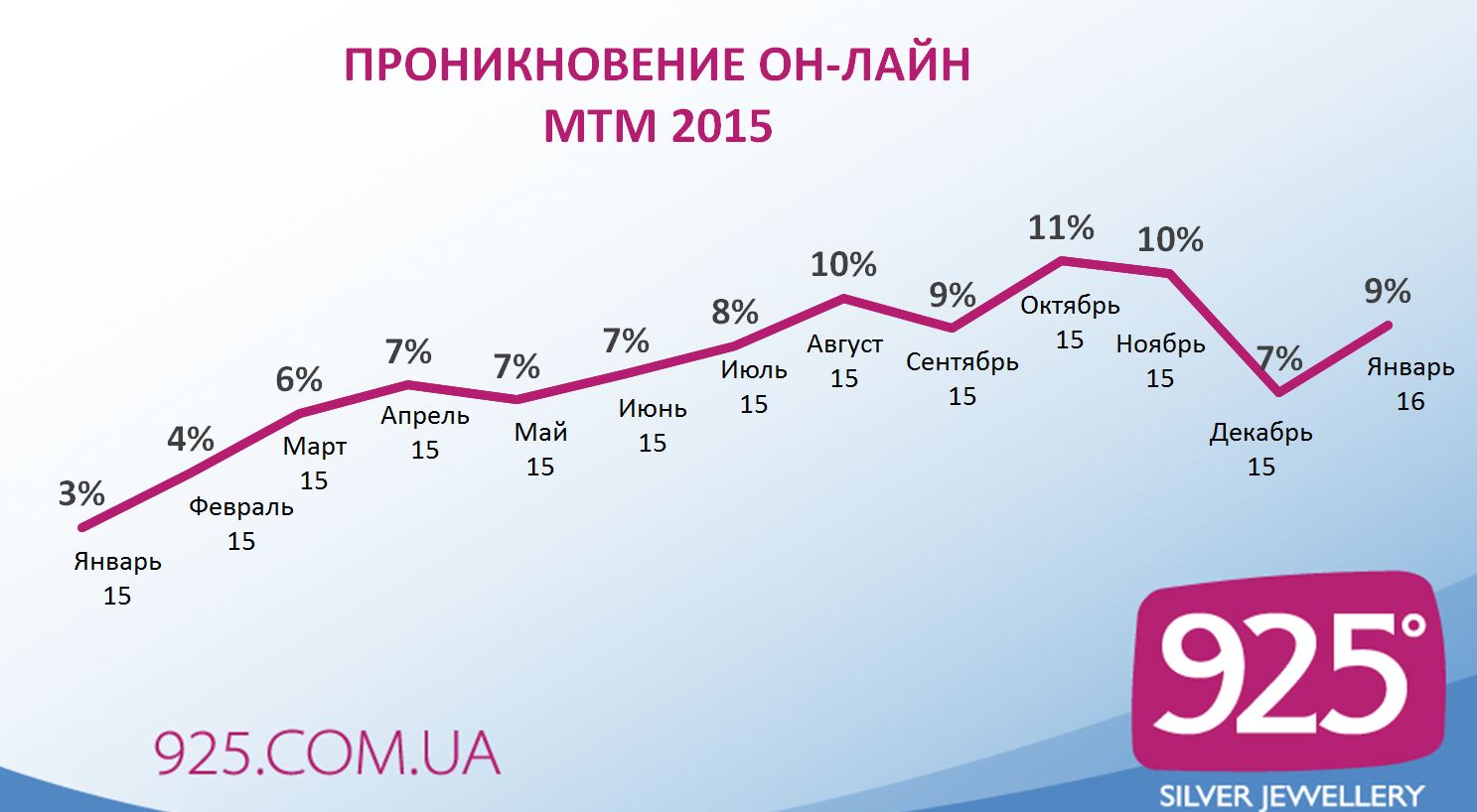 ПРОНИКНОВЕНИЕ ОН-ЛАЙН
МТМ 2015

3%
Январь 15

4%
Февраль 15

6%
Март 15

7%
Апрель 15

7%
Май 15

7%
Июнь 15

8%
Июль 15

10%
Август 15

9%
Сентябрь 15

11%
Октябрь 15

10%
Ноябрь 15

7%
Декабрь 15

9%
Январь 16

925.COM.UA

925°
SILVER JEWELLERY